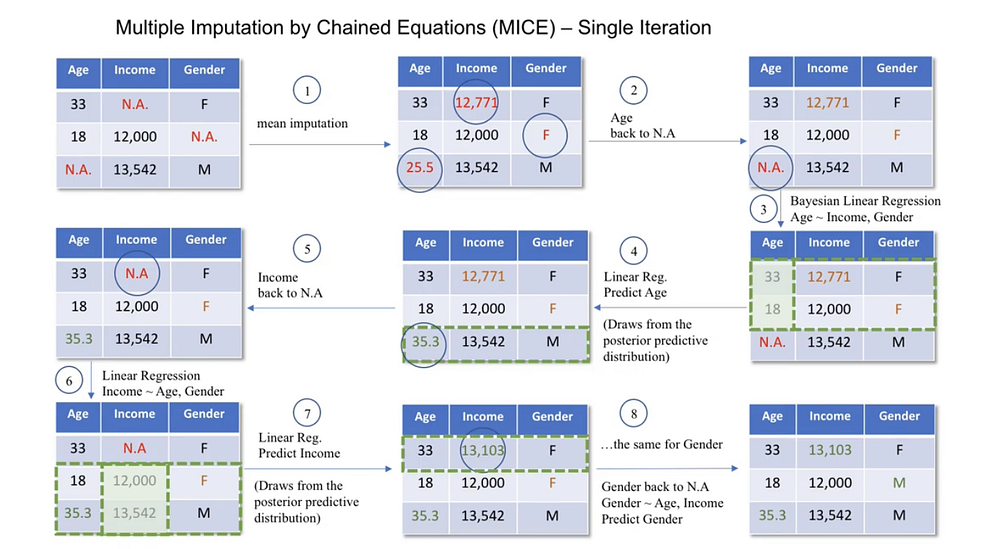 Multiple Imputation by Chained Equations (MICE) – Single Iteration

| Age | Income | Gender |
|---|---|---|
| 33 | N.A. | F |
| 18 | 12,000 | N.A. |
| N.A. | 13,542 | M |

1
mean imputation

| Age | Income | Gender |
|---|---|---|
| 33 | 12,771 | F |
| 18 | 12,000 | F |
| 25.5 | 13,542 | M |

2
Age back to N.A

| Age | Income | Gender |
|---|---|---|
| 33 | 12,771 | F |
| 18 | 12,000 | F |
| N.A. | 13,542 | M |

3
Bayesian Linear Regression
Age ~ Income, Gender

| Age | Income | Gender |
|---|---|---|
| 33 | 12,771 | F |
| 18 | 12,000 | F |
| N.A. | 13,542 | M |

4
Linear Reg. Predict Age

(Draws from the posterior predictive distribution)

| Age | Income | Gender |
|---|---|---|
| 33 | 12,771 | F |
| 18 | 12,000 | F |
| 35.3 | 13,542 | M |

5
Income back to N.A

| Age | Income | Gender |
|---|---|---|
| 33 | N.A | F |
| 18 | 12,000 | F |
| 35.3 | 13,542 | M |

6
Linear Regression
Income ~ Age, Gender

| Age | Income | Gender |
|---|---|---|
| 33 | N.A | F |
| 18 | 12,000 | F |
| 35.3 | 13,542 | M |

7
Linear Reg. Predict Income

(Draws from the posterior predictive distribution)

| Age | Income | Gender |
|---|---|---|
| 33 | 13,103 | F |
| 18 | 12,000 | F |
| 35.3 | 13,542 | M |

8
…the same for Gender

Gender back to N.A
Gender ~ Age, Income
Predict Gender

| Age | Income | Gender |
|---|---|---|
| 33 | 13,103 | F |
| 18 | 12,000 | M |
| 35.3 | 13,542 | M |